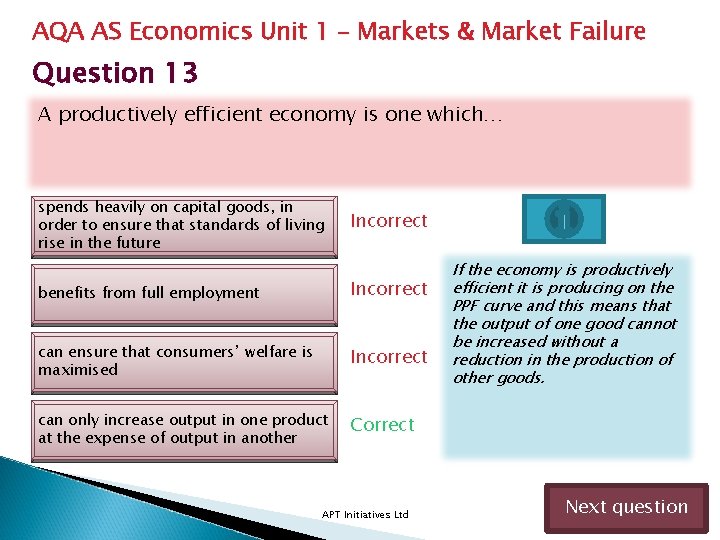 AQA AS Economics Unit 1 - Markets & Market Failure

Question 13

A productively efficient economy is one which...

spends heavily on capital goods, in order to ensure that standards of living rise in the future

Incorrect

benefits from full employment

Incorrect

can ensure that consumers' welfare is maximised

Incorrect

can only increase output in one product at the expense of output in another

Correct

If the economy is productively efficient it is producing on the PPF curve and this means that the output of one good cannot be increased without a reduction in the production of other goods.

APT Initiatives Ltd

Next question